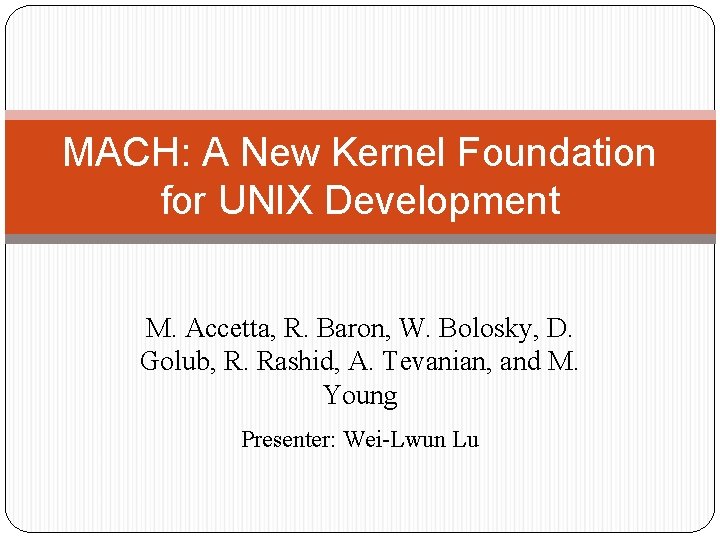 MACH: A New Kernel Foundation for UNIX Development

M. Accetta, R. Baron, W. Bolosky, D. Golub, R. Rashid, A. Tevanian, and M. Young

Presenter: Wei-Lwun Lu